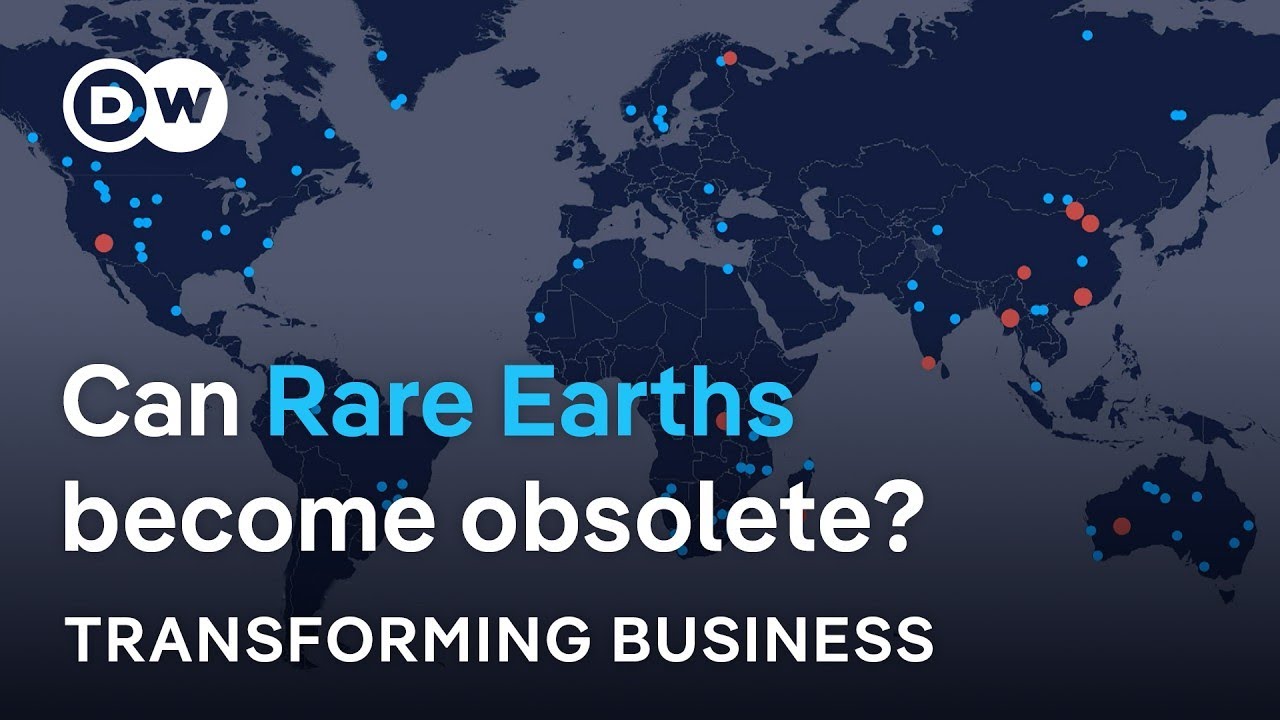 DW

Can Rare Earths become obsolete?

TRANSFORMING BUSINESS